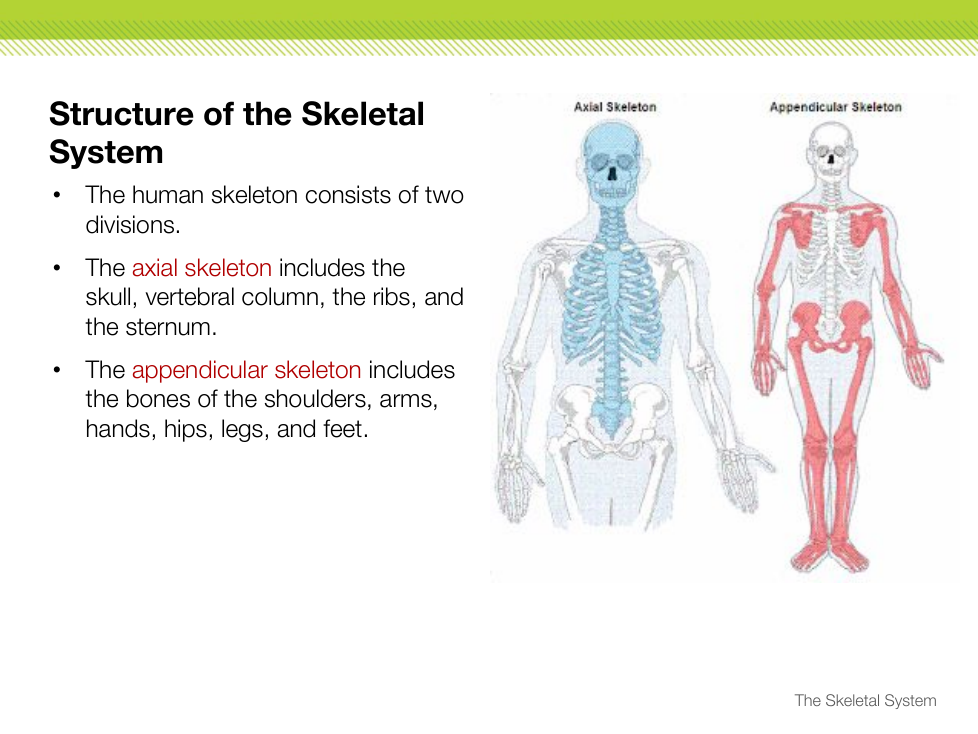 Structure of the Skeletal System

• The human skeleton consists of two divisions.

• The axial skeleton includes the skull, vertebral column, the ribs, and the sternum.

• The appendicular skeleton includes the bones of the shoulders, arms, hands, hips, legs, and feet.

Axial Skeleton

Appendicular Skeleton

The Skeletal System